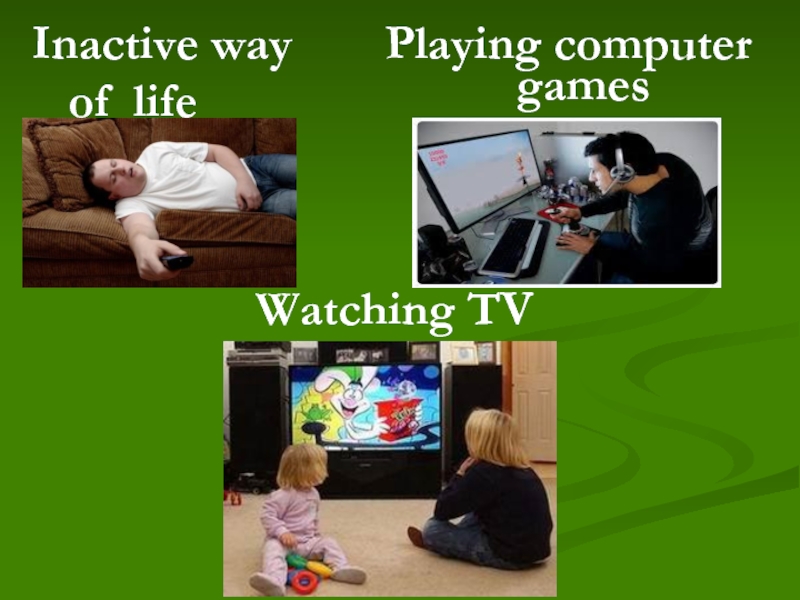 Inactive way of life

Playing computer games

Watching TV